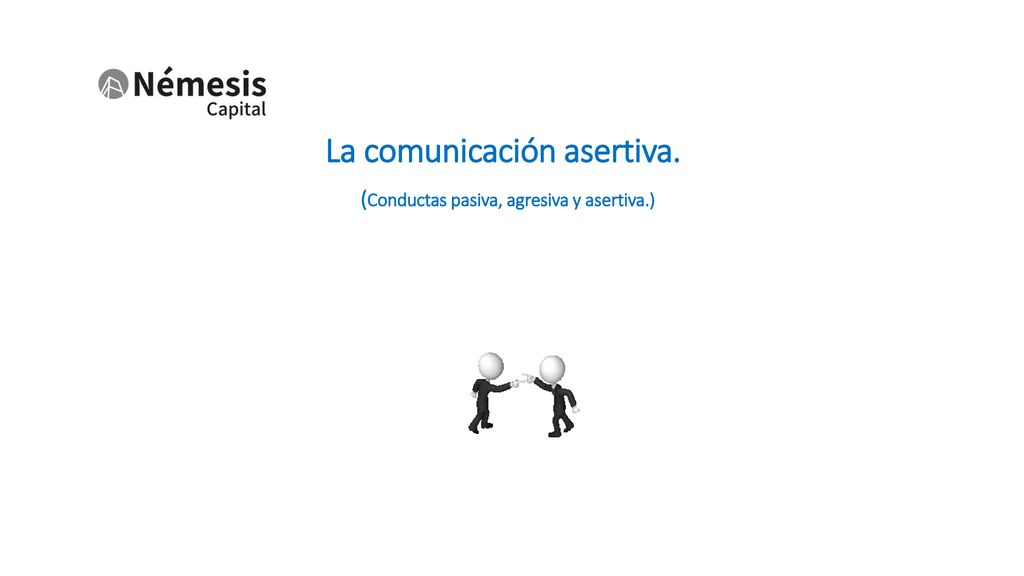 Némesis
Capital

La comunicación asertiva.

(Conductas pasiva, agresiva y asertiva.)